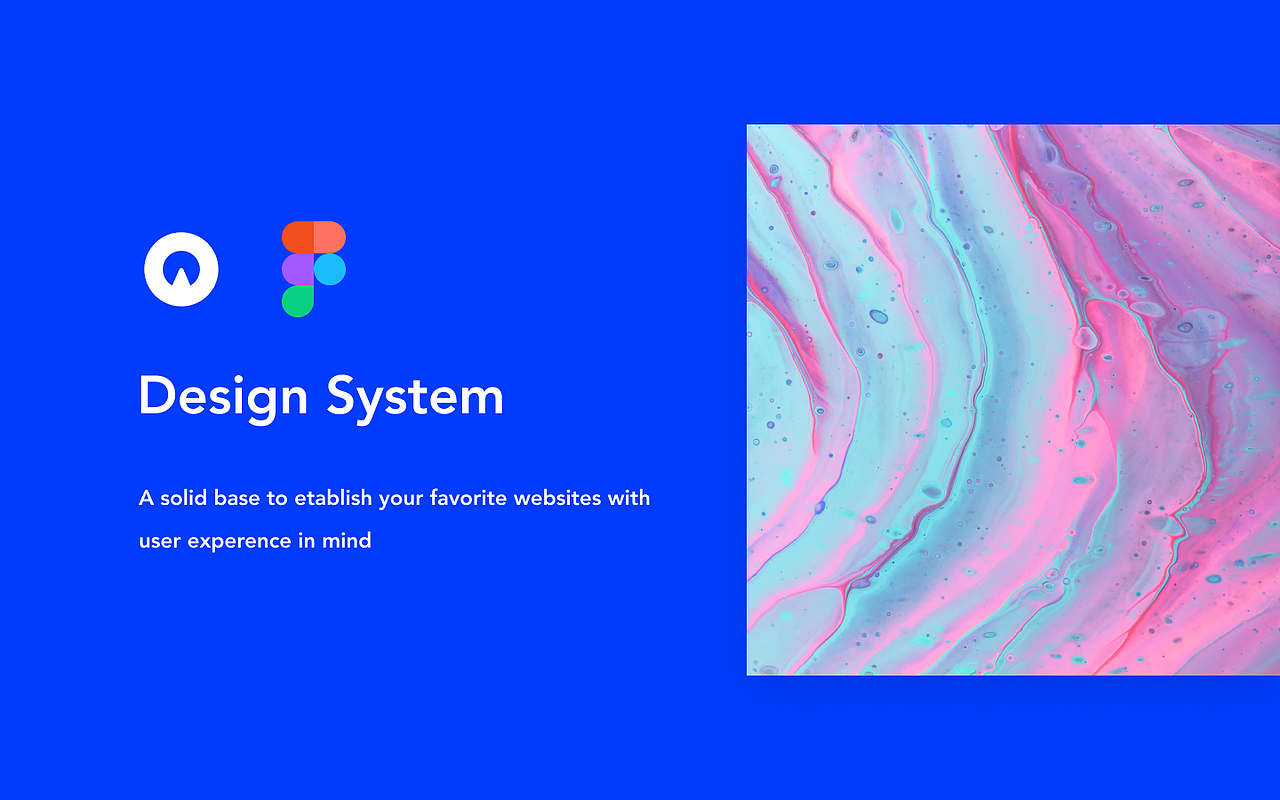 Design System

A solid base to etablish your favorite websites with user experence in mind